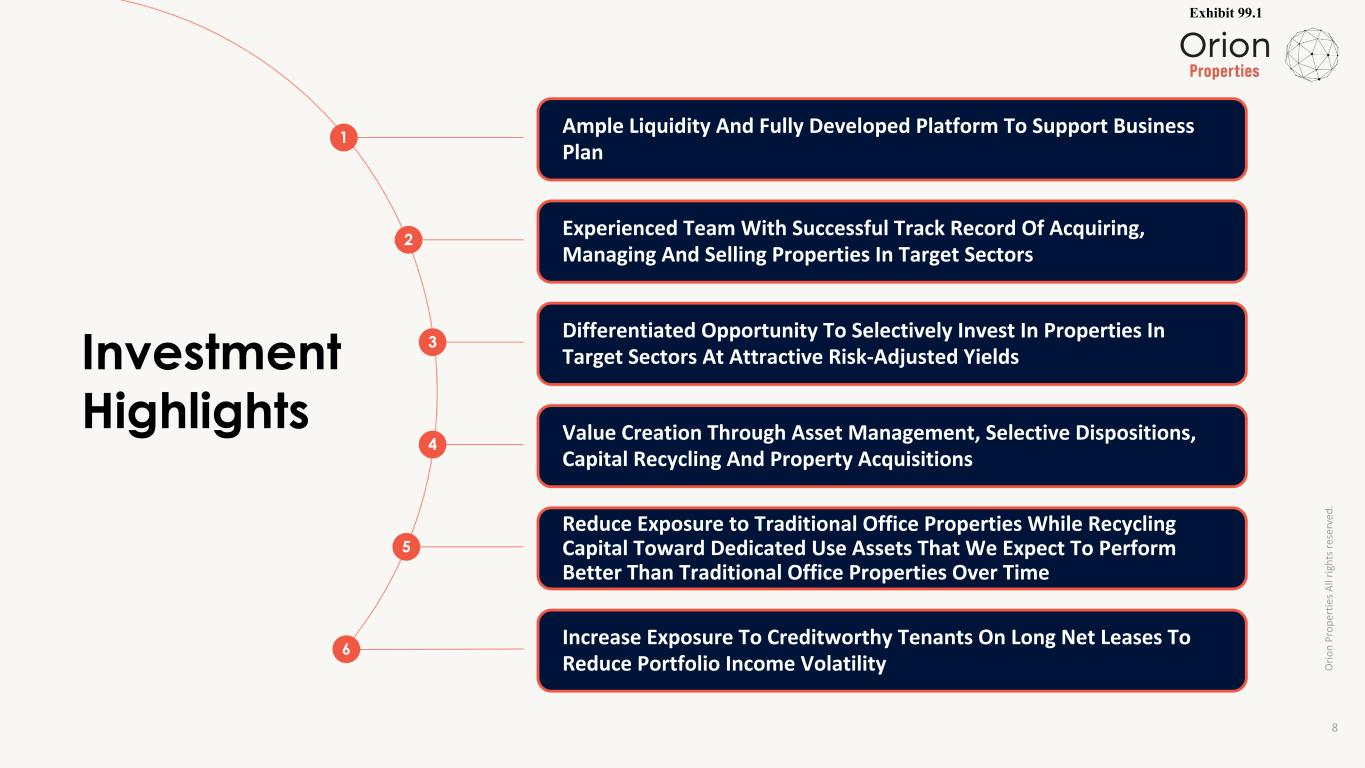 Exhibit 99.1

Orion Properties

Investment Highlights

1 Ample Liquidity And Fully Developed Platform To Support Business Plan

2 Experienced Team With Successful Track Record Of Acquiring, Managing And Selling Properties In Target Sectors

3 Differentiated Opportunity To Selectively Invest In Properties In Target Sectors At Attractive Risk-Adjusted Yields

4 Value Creation Through Asset Management, Selective Dispositions, Capital Recycling And Property Acquisitions

5 Reduce Exposure to Traditional Office Properties While Recycling Capital Toward Dedicated Use Assets That We Expect To Perform Better Than Traditional Office Properties Over Time

6 Increase Exposure To Creditworthy Tenants On Long Net Leases To Reduce Portfolio Income Volatility

Orion Properties All rights reserved.

8